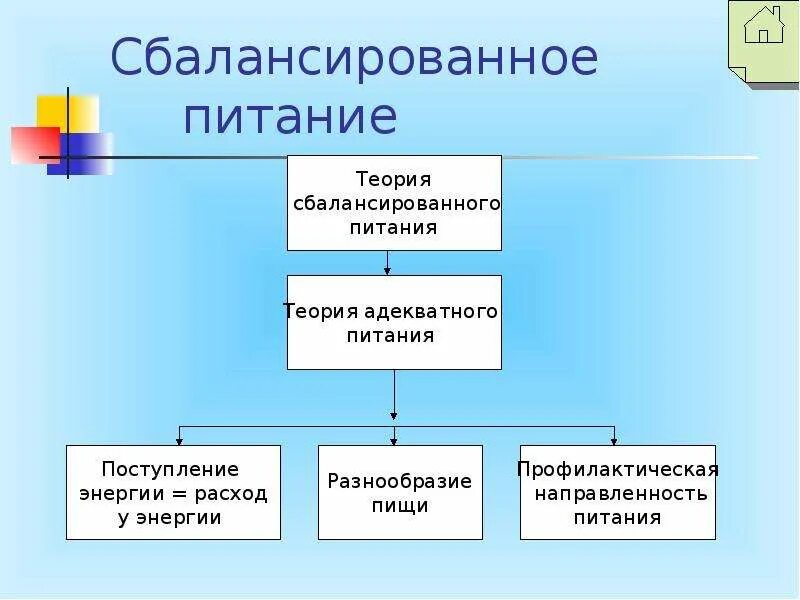 Сбалансированное питание

Теория сбалансированного питания

Теория адекватного питания

Поступление энергии = расход у энергии

Разнообразие пищи

Профилактическая направленность питания